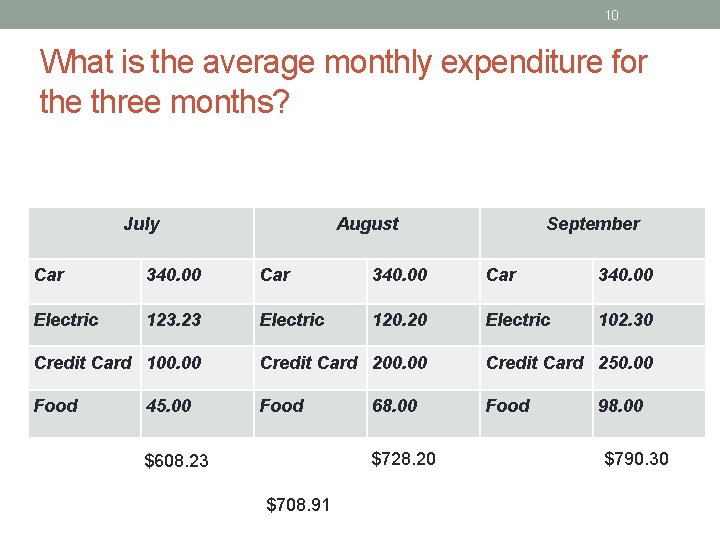 10

What is the average monthly expenditure for the three months?

| July | | August | | September | |
|---|---|---|---|---|---|
| Car | 340.00 | Car | 340.00 | Car | 340.00 |
| Electric | 123.23 | Electric | 120.20 | Electric | 102.30 |
| Credit Card | 100.00 | Credit Card | 200.00 | Credit Card | 250.00 |
| Food | 45.00 | Food | 68.00 | Food | 98.00 |

$608.23 $728.20 $790.30

$708.91